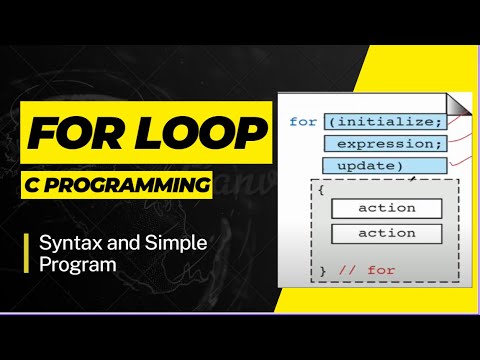 FOR LOOP

C PROGRAMMING

Syntax and Simple Program

for (initialize;
expression;
update)
{
action
action
} // for